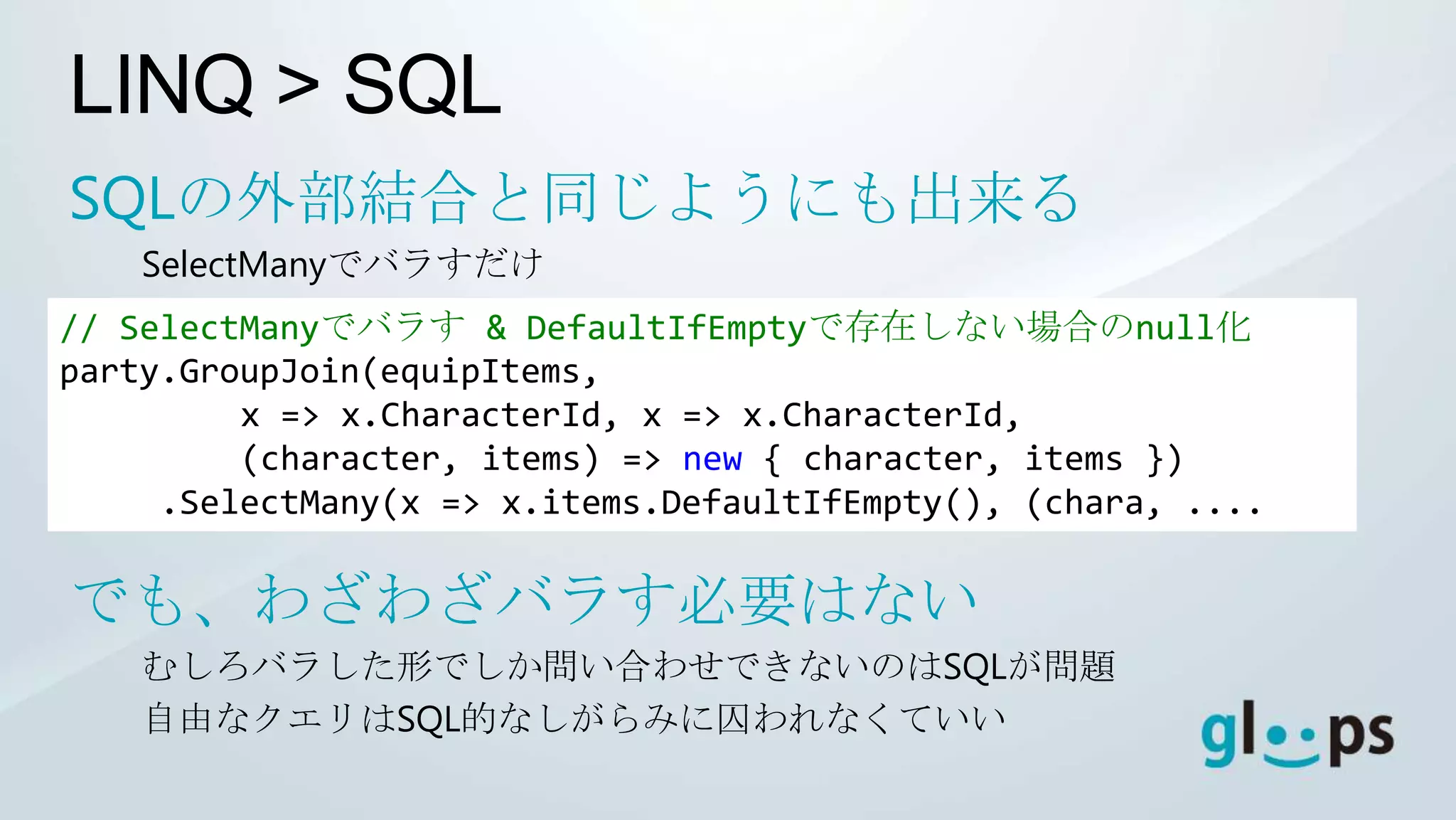 LINQ > SQL

SQLの外部結合と同じようにも出来る

SelectManyでバラすだけ

// SelectManyでバラす & DefaultIfEmptyで存在しない場合のnull化
party.GroupJoin(equipItems,
x => x.CharacterId, x => x.CharacterId,
(character, items) => new { character, items })
.SelectMany(x => x.items.DefaultIfEmpty(), (chara, ....

でも、わざわざバラす必要はない

むしろバラした形でしか問い合わせできないのはSQLが問題
自由なクエリはSQL的なしがらみに囚われなくていい

gloops